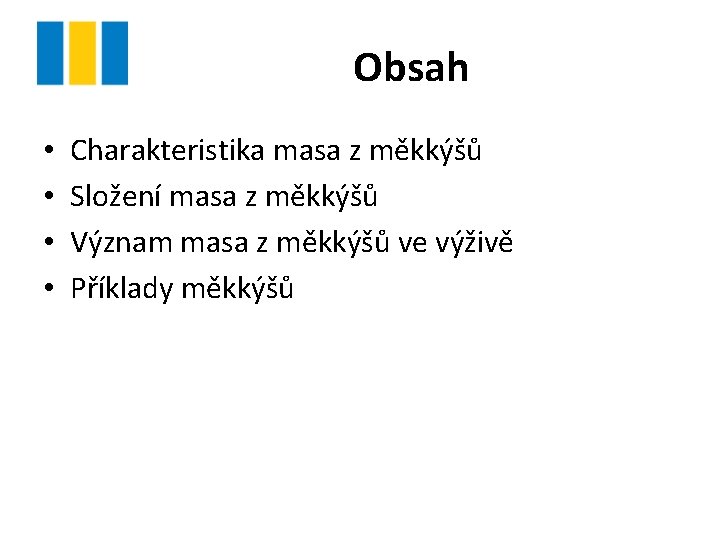 Obsah

• Charakteristika masa z měkkýšů
• Složení masa z měkkýšů
• Význam masa z měkkýšů ve výživě
• Příklady měkkýšů